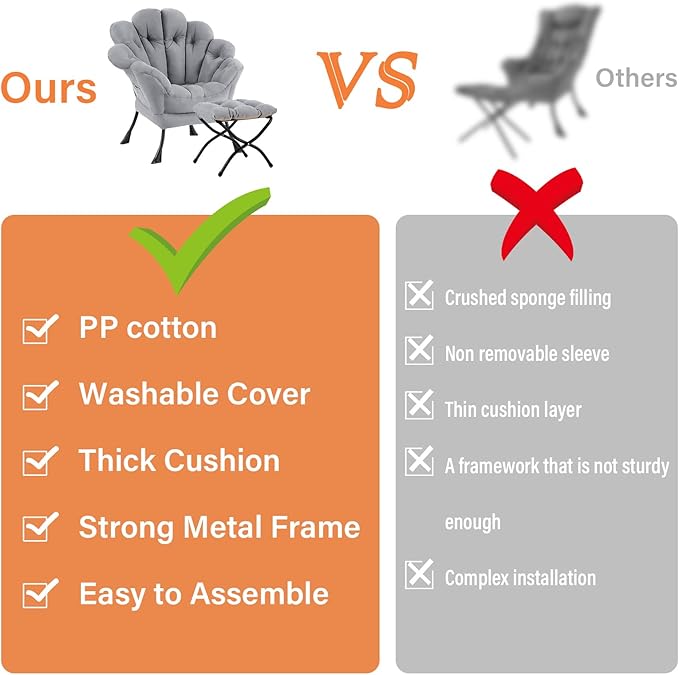 Ours

VS

Others

PP cotton

Washable Cover

Thick Cushion

Strong Metal Frame

Easy to Assemble

Crushed sponge filling

Non removable sleeve

Thin cushion layer

A framework that is not sturdy enough

Complex installation